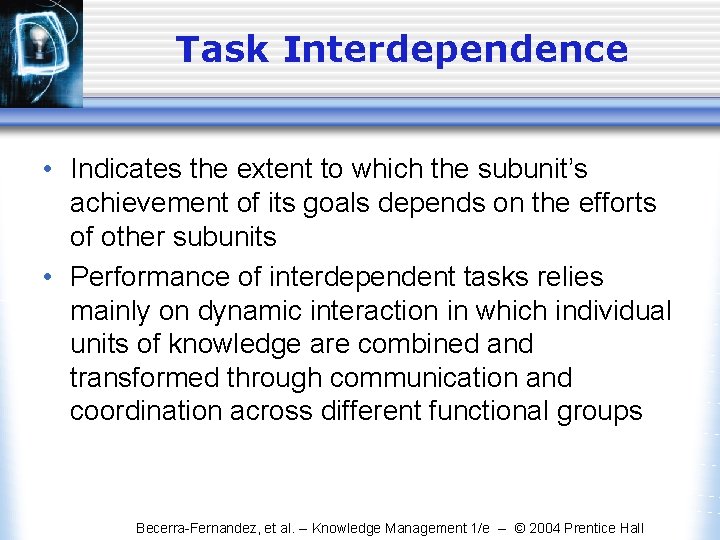 Task Interdependence

• Indicates the extent to which the subunit's achievement of its goals depends on the efforts of other subunits

• Performance of interdependent tasks relies mainly on dynamic interaction in which individual units of knowledge are combined and transformed through communication and coordination across different functional groups

Becerra-Fernandez, et al. – Knowledge Management 1/e – © 2004 Prentice Hall